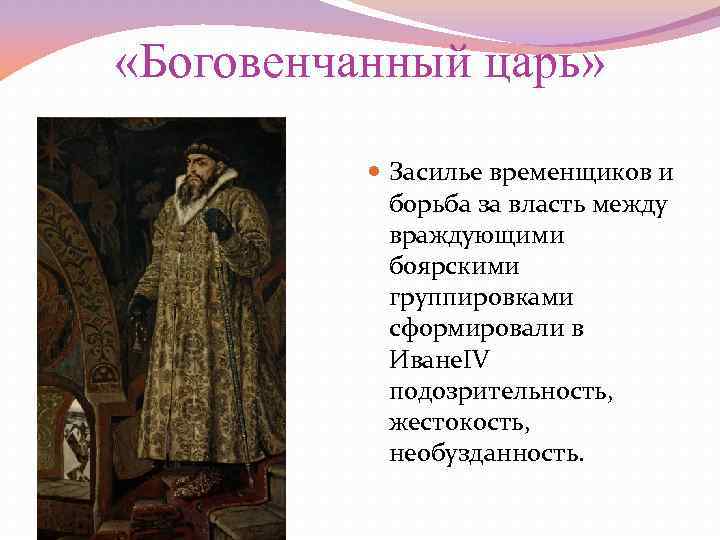 «Боговенчанный царь»

Засилье временщиков и борьба за власть между враждующими боярскими группировками сформировали в ИванеIV подозрительность, жестокость, необузданность.